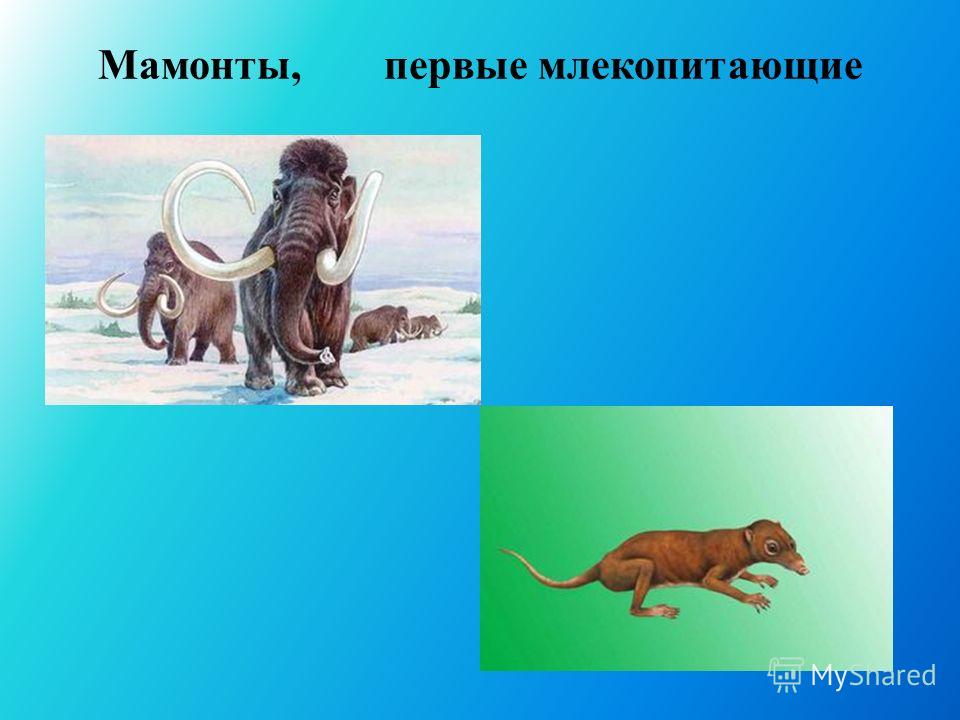 Мамонты, первые млекопитающие

MyShared